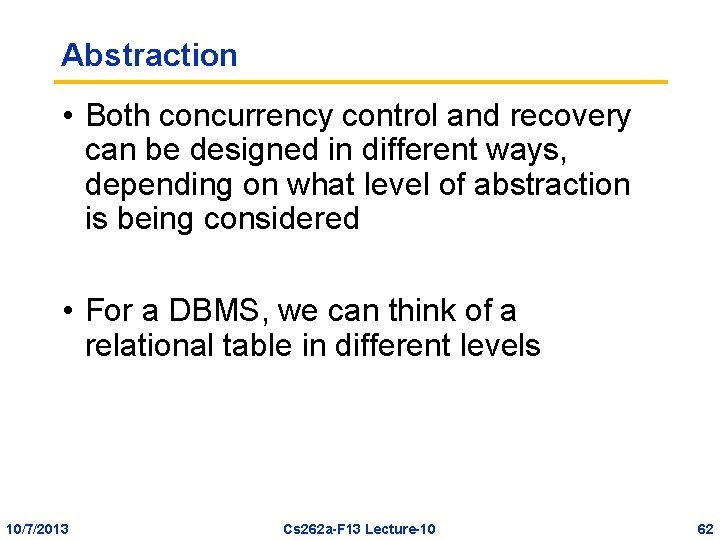 Abstraction

• Both concurrency control and recovery can be designed in different ways, depending on what level of abstraction is being considered

• For a DBMS, we can think of a relational table in different levels

10/7/2013 Cs262a-F13 Lecture-10 62